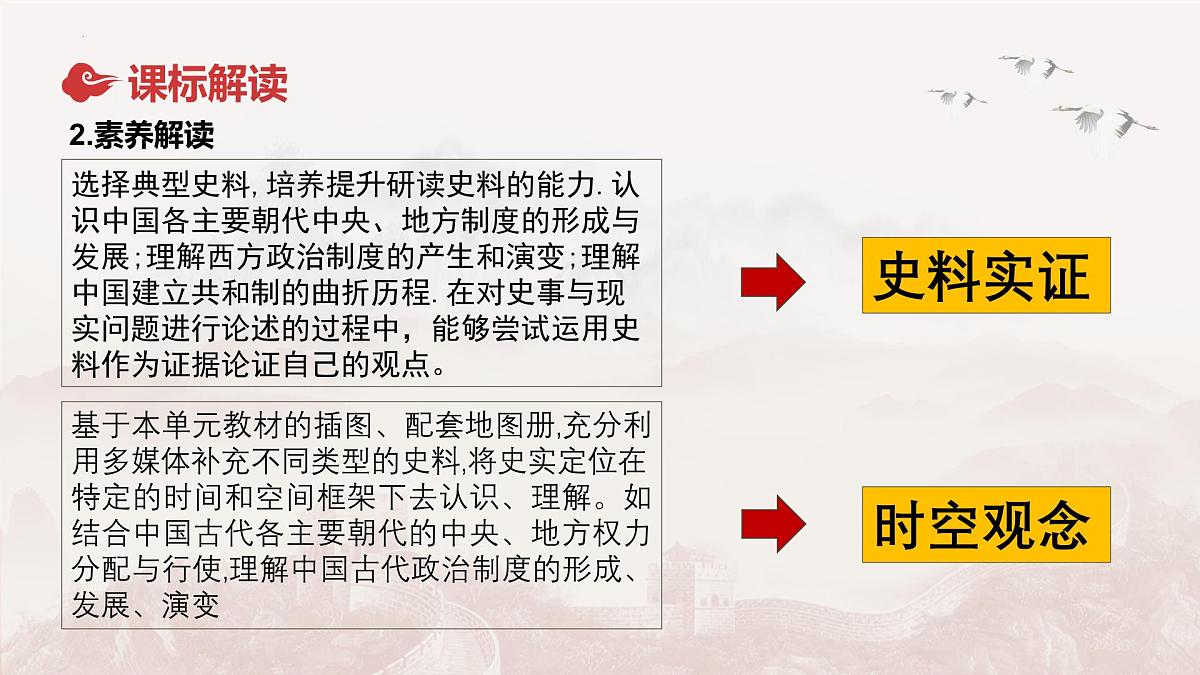 课标解读

2.素养解读

选择典型史料，培养提升研读史料的能力.认识中国各主要朝代中央、地方制度的形成与发展；理解西方政治制度的产生和演变；理解中国建立共和制的曲折历程.在对史事与现实问题进行论述的过程中，能够尝试运用史料作为证据论证自己的观点。

史料实证

基于本单元教材的插图、配套地图册,充分利用多媒体补充不同类型的史料,将史实定位在特定的时间和空间框架下去认识、理解。如结合中国古代各主要朝代的中央、地方权力分配与行使,理解中国古代政治制度的形成、发展、演变

时空观念